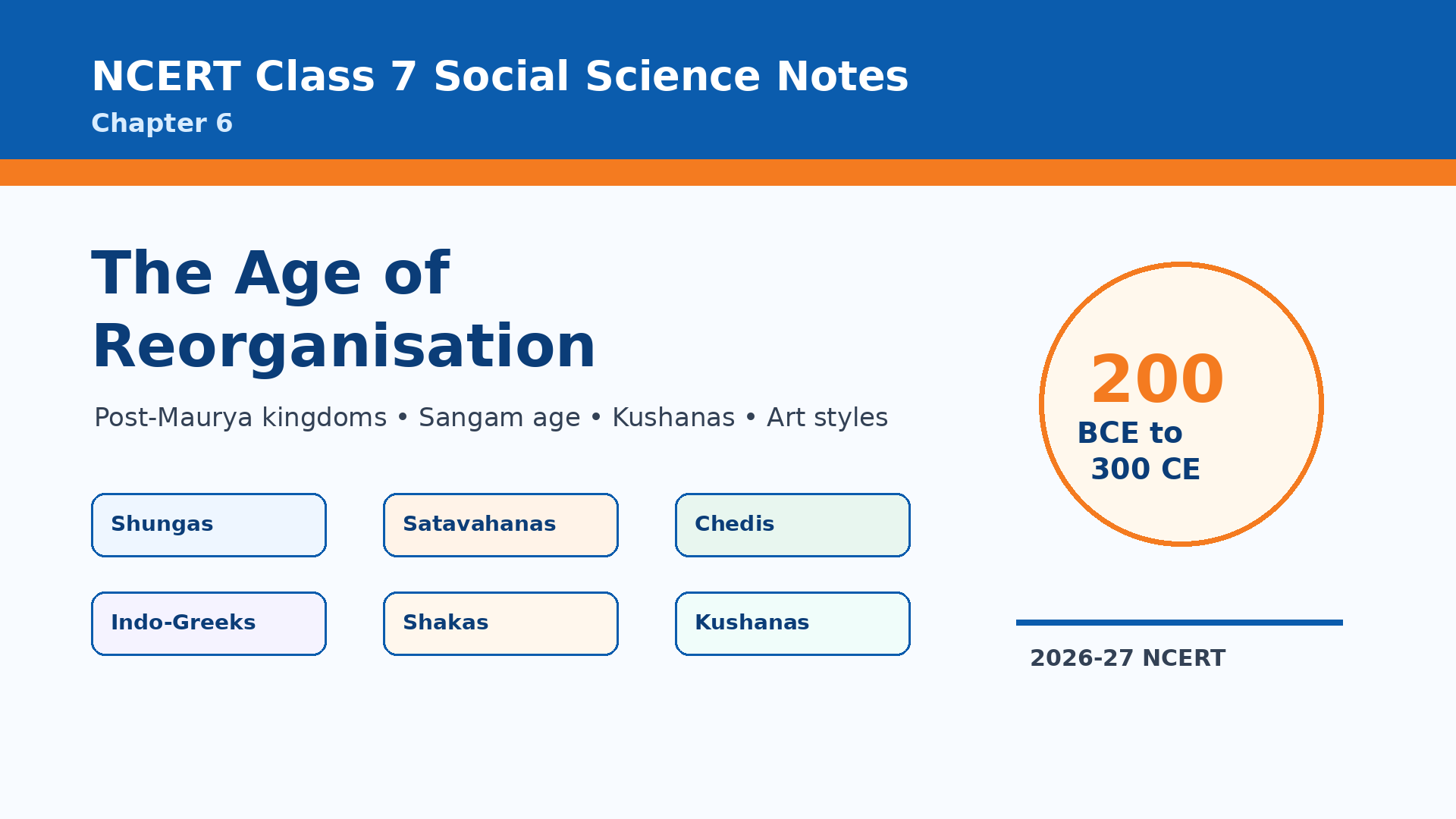 NCERT Class 7 Social Science Notes
Chapter 6

The Age of Reorganisation

Post-Maurya kingdoms • Sangam age • Kushanas • Art styles

Shungas

Satavahanas

Chedis

Indo-Greeks

Shakas

Kushanas

200
BCE to
300 CE

2026-27 NCERT